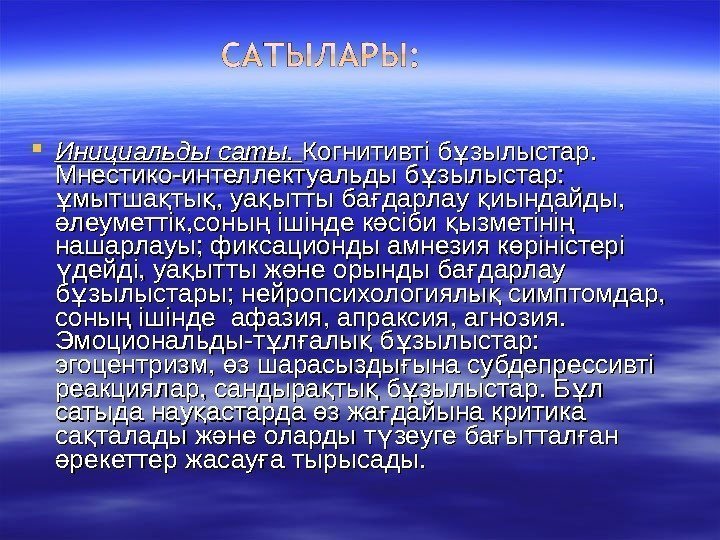 САТЫЛАРЫ:

Инициальды саты. Когнитивті бұзылыстар. Мнестико-интеллектуальды бұзылыстар: ұмытшақтық, уақытты бағдарлау қиындайды, әлеуметтік,соның ішінде кәсіби қызметінің нашарлауы; фиксационды амнезия көріністері үдейді, уақытты және орынды бағдарлау бұзылыстары; нейропсихологиялық симптомдар, соның ішінде афазия, апраксия, агнозия. Эмоциональды-тұлғалық бұзылыстар: эгоцентризм, өз шарасыздығына субдепрессивті реакциялар, сандырақтық бұзылыстар. Бұл сатыда науқастарда өз жағдайына критика сақталады және оларды түзеуге бағытталған әрекеттер жасауға тырысады.